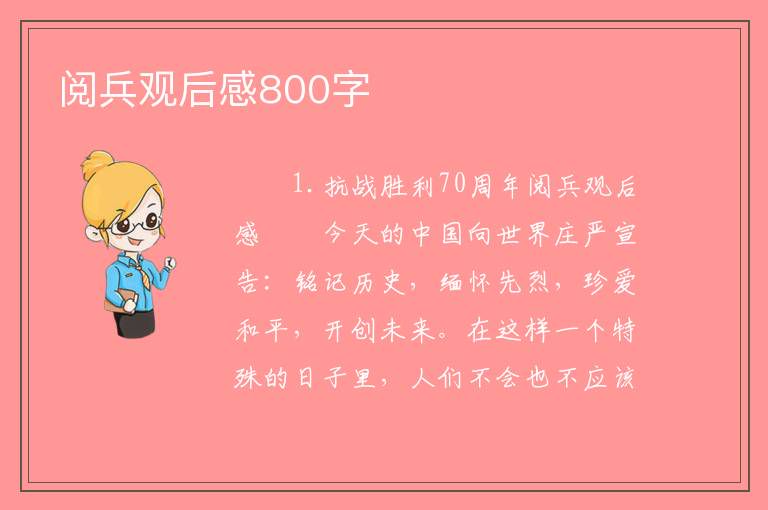 阅兵观后感800字

1. 抗战胜利70周年阅兵观后感　　今天的中国向世界庄严宣告：铭记历史，缅怀先烈，珍爱和平，开创未来。在这样一个特殊的日子里，人们不会也不应该